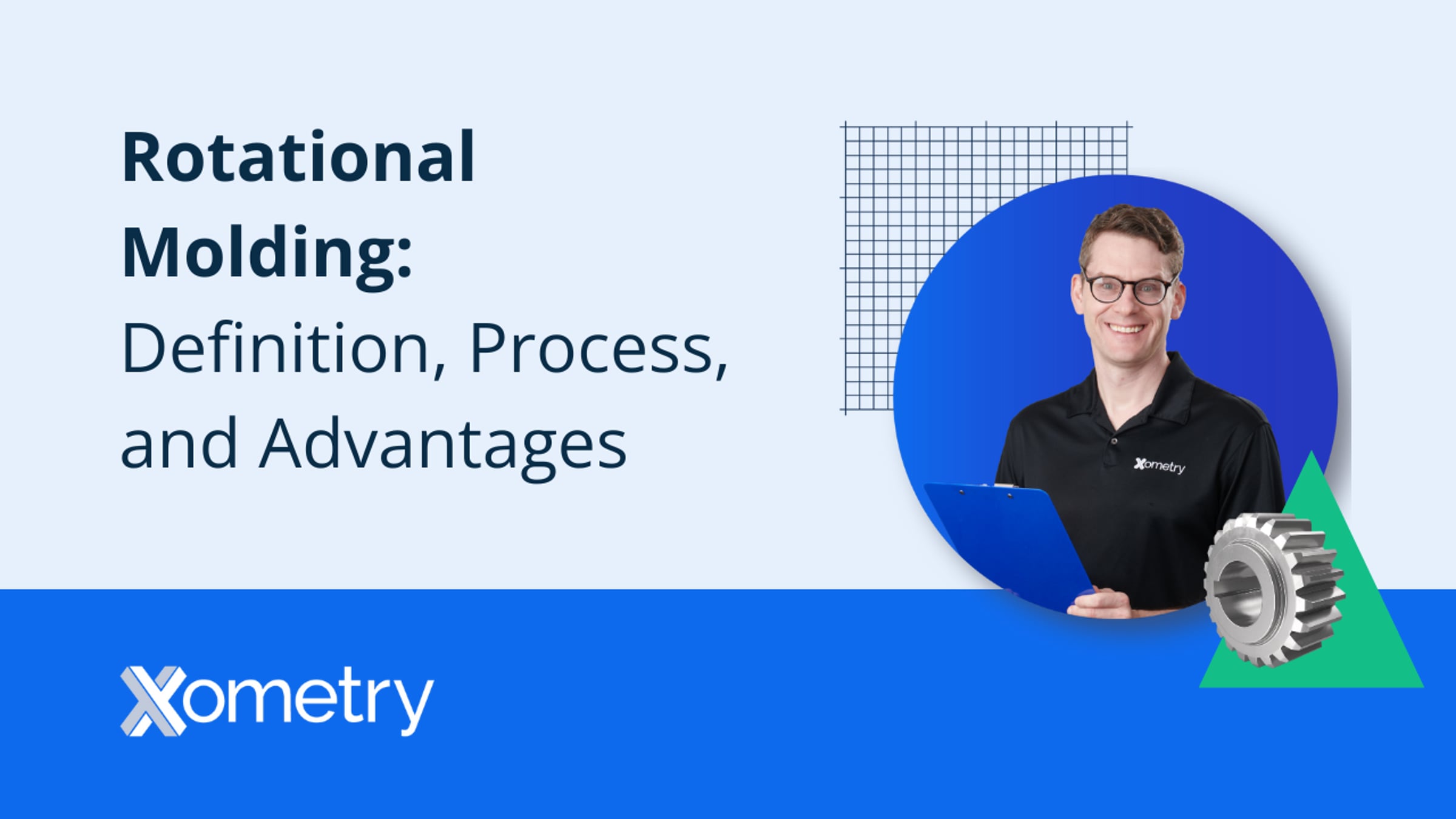 Rotational Molding:
Definition, Process, and Advantages

Xometry

Xometry